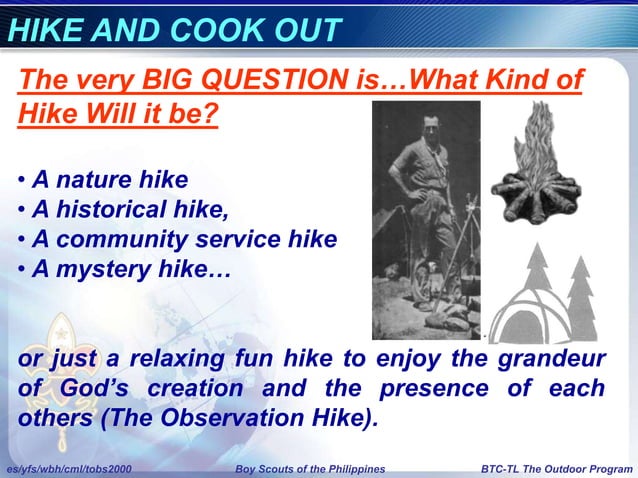 HIKE AND COOK OUT

The very BIG QUESTION is…What Kind of Hike Will it be?

• A nature hike
• A historical hike,
• A community service hike
• A mystery hike…

or just a relaxing fun hike to enjoy the grandeur of God's creation and the presence of each others (The Observation Hike).

es/yfs/wbh/cml/tobs2000 Boy Scouts of the Philippines BTC-TL The Outdoor Program